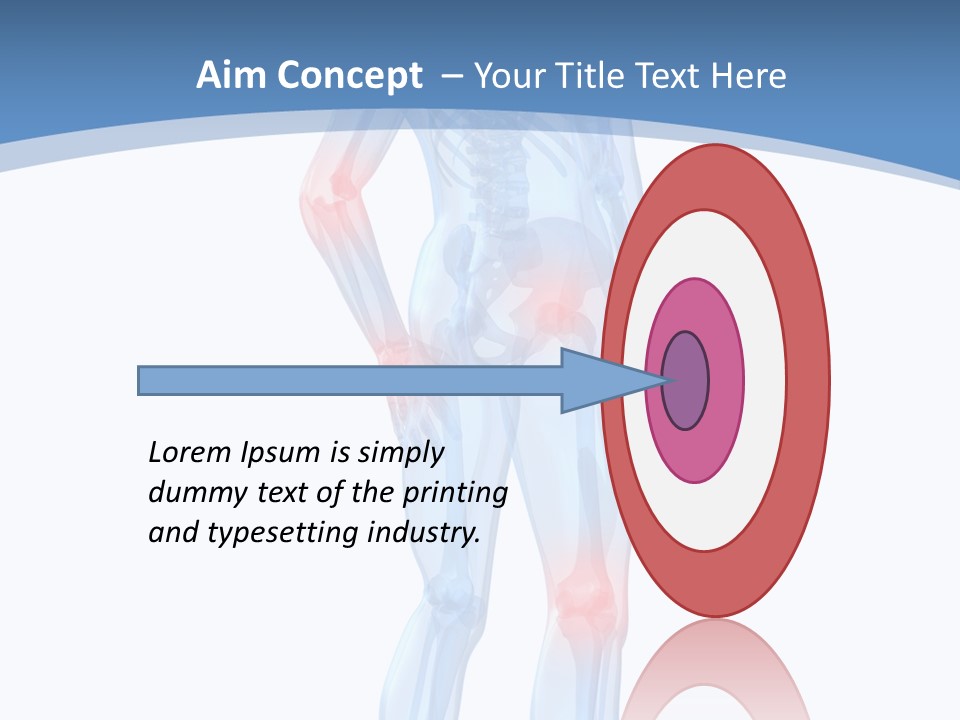 Aim Concept – Your Title Text Here

Lorem Ipsum is simply dummy text of the printing and typesetting industry.